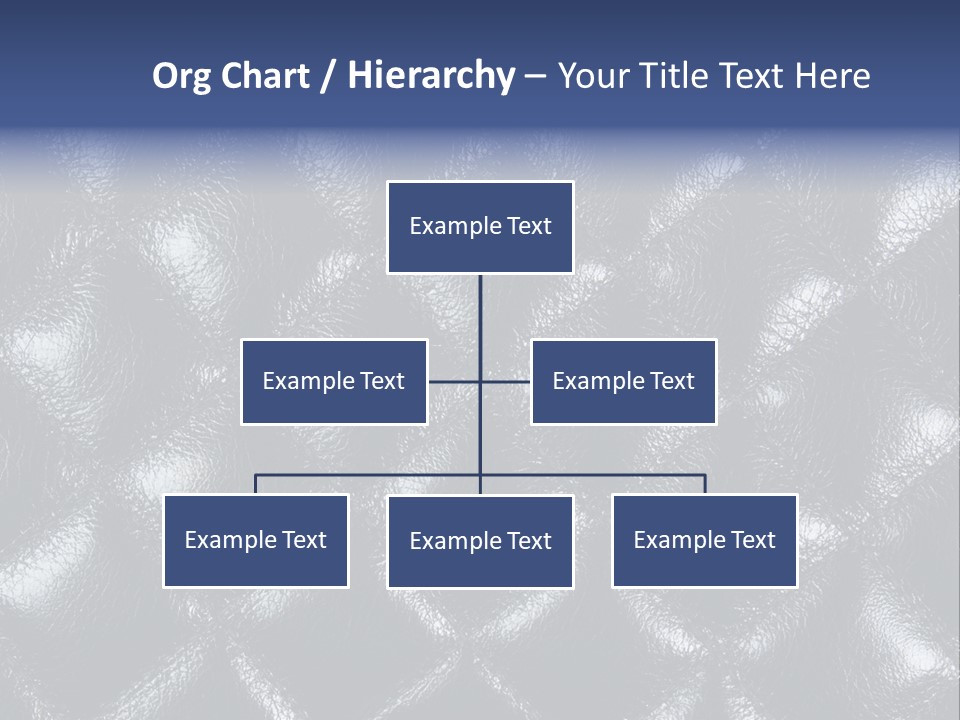 Org Chart / Hierarchy – Your Title Text Here

Example Text

Example Text

Example Text

Example Text

Example Text

Example Text